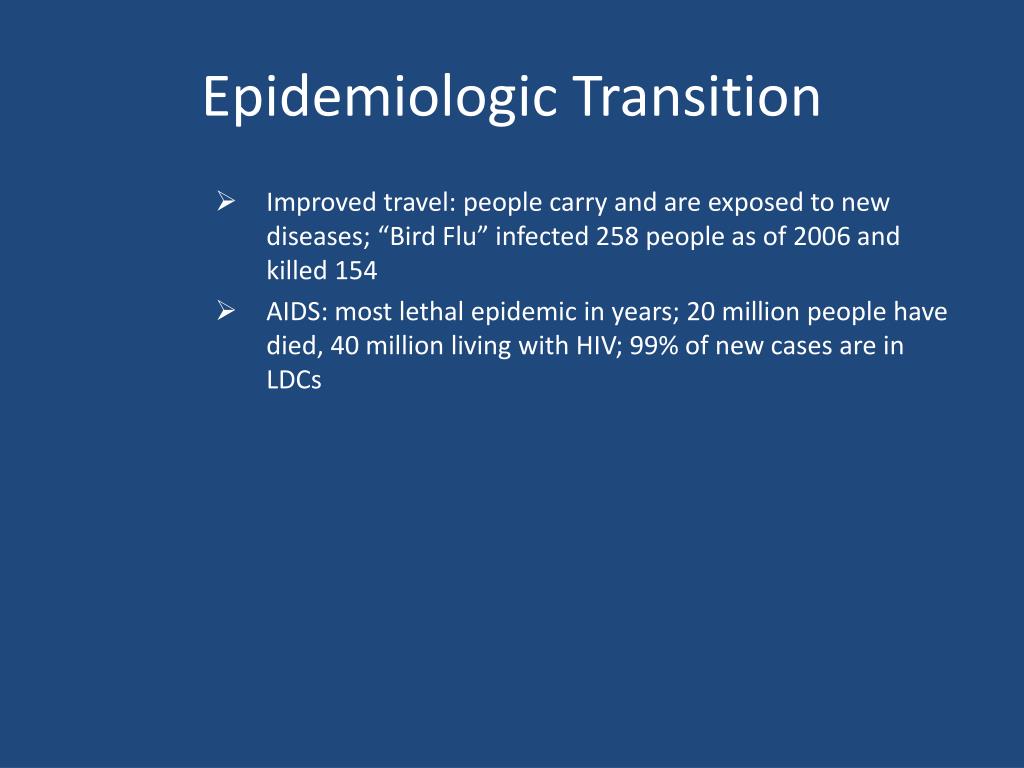 Epidemiologic Transition

➢ Improved travel: people carry and are exposed to new diseases; “Bird Flu” infected 258 people as of 2006 and killed 154

➢ AIDS: most lethal epidemic in years; 20 million people have died, 40 million living with HIV; 99% of new cases are in LDCs